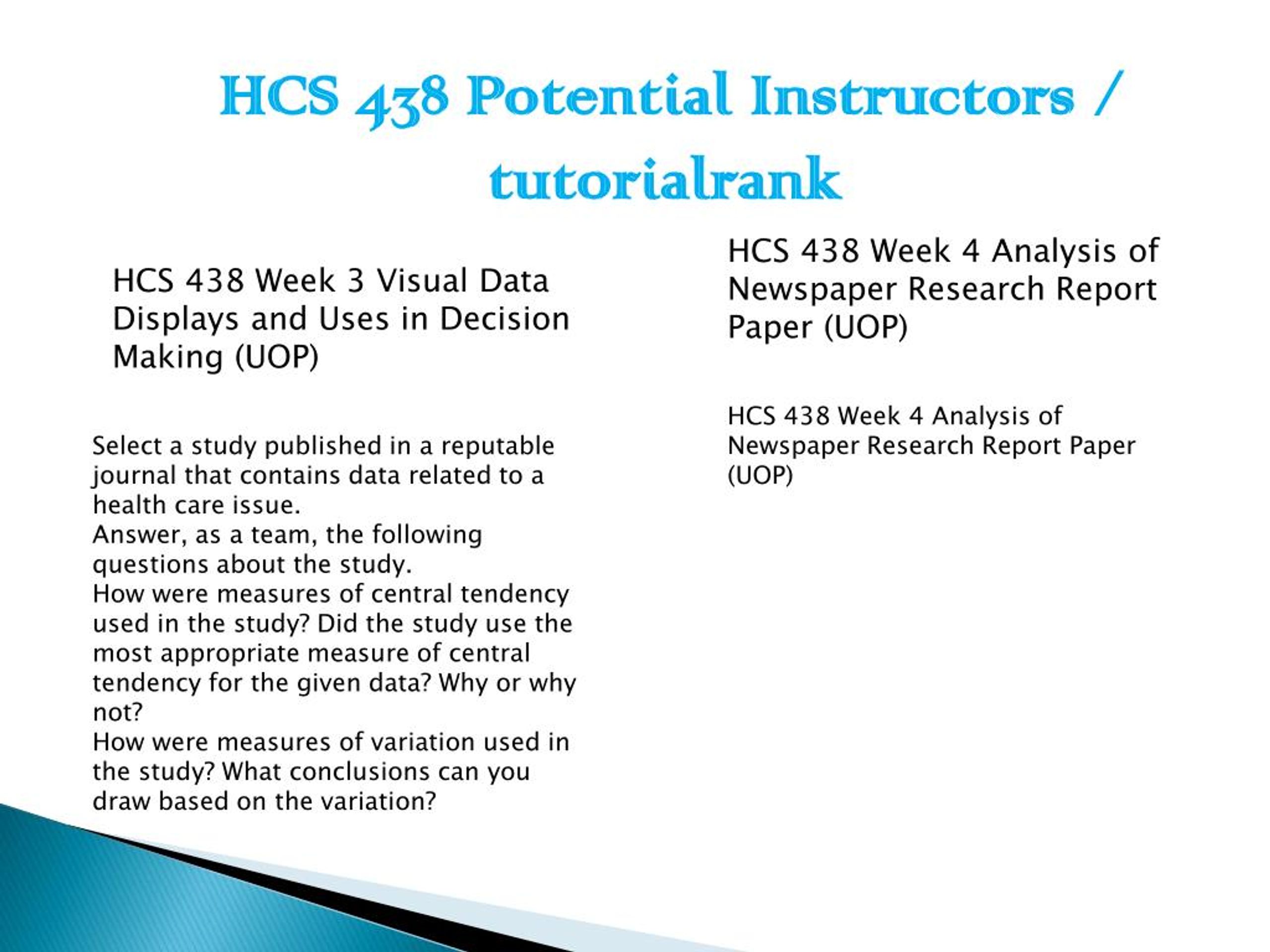 HCS 438 Potential Instructors / tutorialrank

HCS 438 Week 3 Visual Data Displays and Uses in Decision Making (UOP)

Select a study published in a reputable journal that contains data related to a health care issue.
Answer, as a team, the following questions about the study.
How were measures of central tendency used in the study? Did the study use the most appropriate measure of central tendency for the given data? Why or why not?
How were measures of variation used in the study? What conclusions can you draw based on the variation?

HCS 438 Week 4 Analysis of Newspaper Research Report Paper (UOP)

HCS 438 Week 4 Analysis of Newspaper Research Report Paper (UOP)